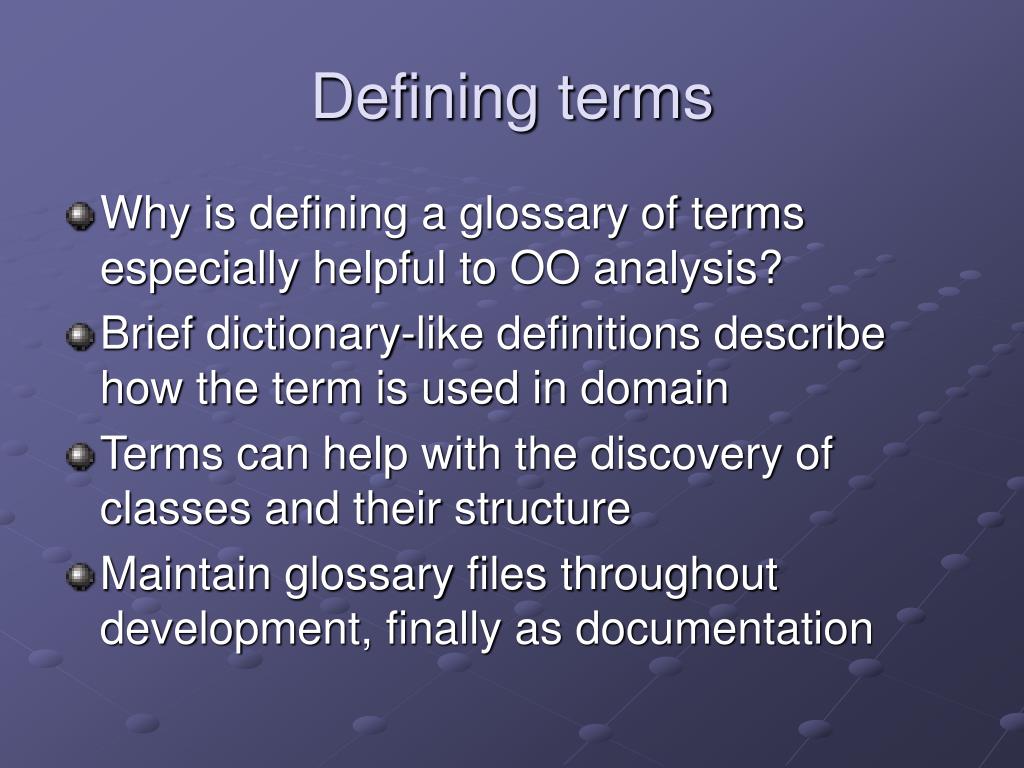 Defining terms

Why is defining a glossary of terms especially helpful to OO analysis?

Brief dictionary-like definitions describe how the term is used in domain

Terms can help with the discovery of classes and their structure

Maintain glossary files throughout development, finally as documentation